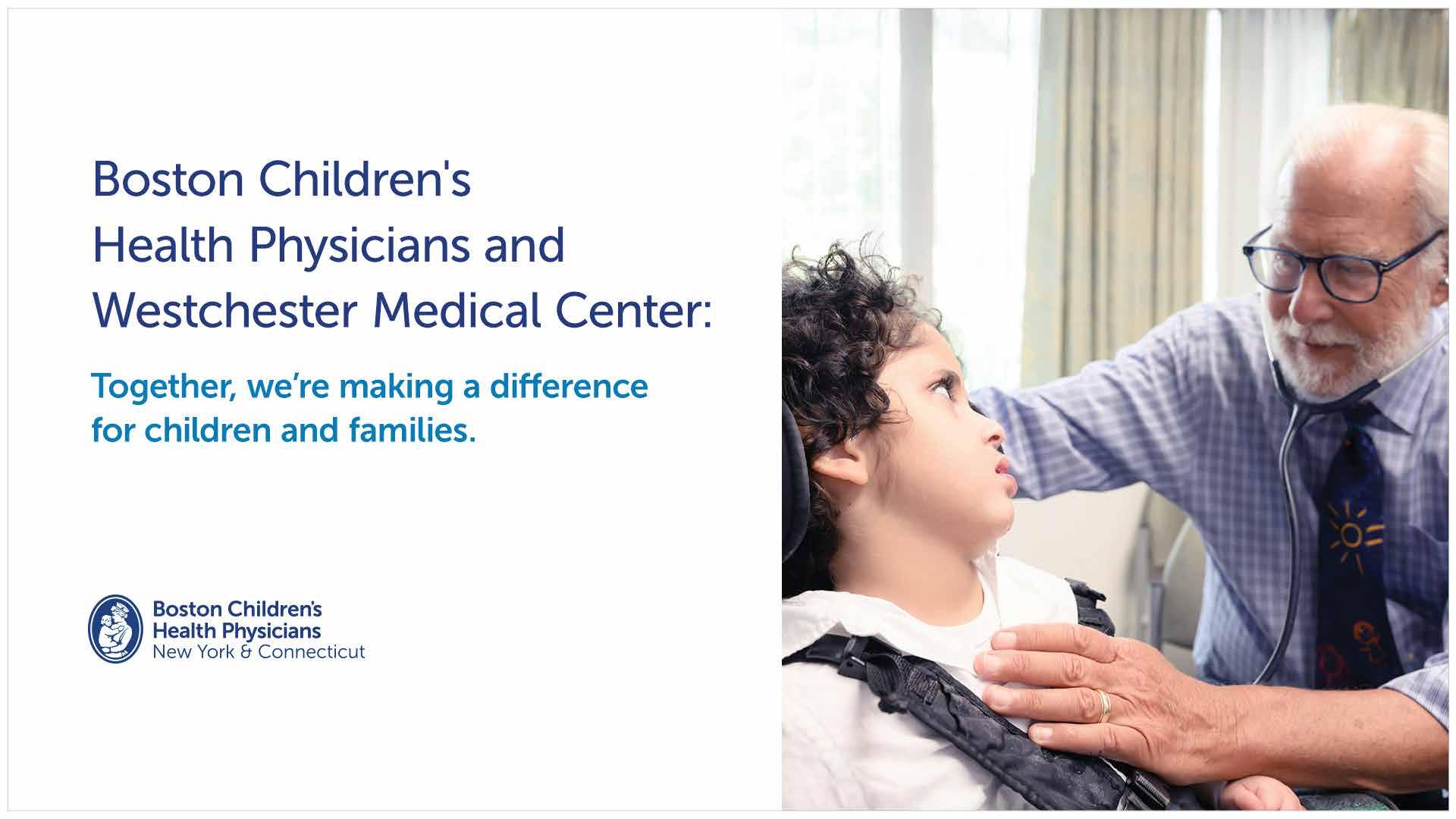 Boston Children's Health Physicians and Westchester Medical Center:

Together, we're making a difference for children and families.

Boston Children's Health Physicians New York & Connecticut